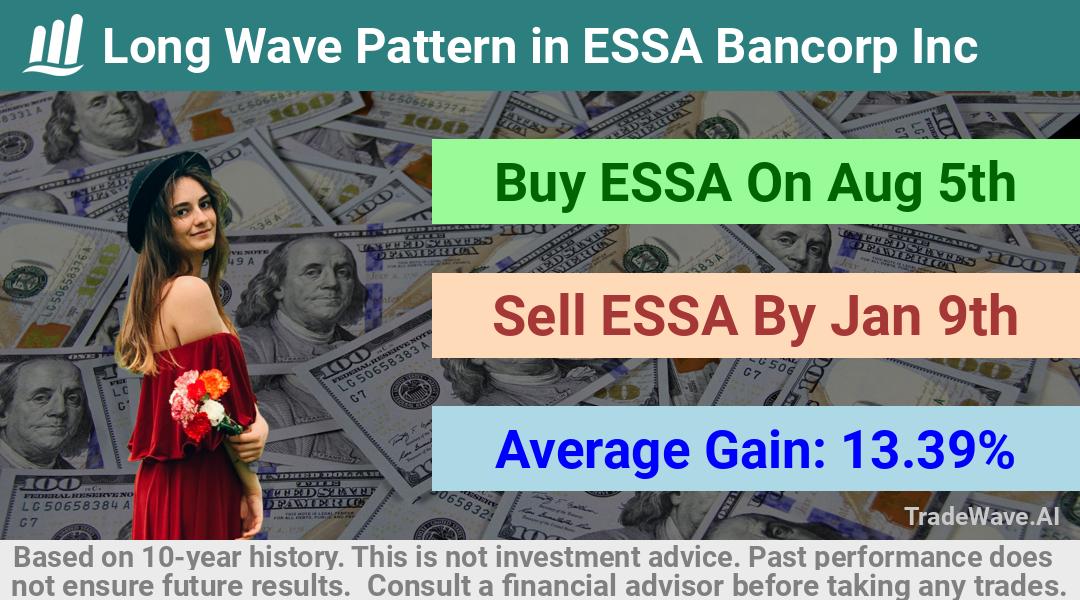 Long Wave Pattern in ESSA Bancorp Inc

Buy ESSA On Aug 5th

Sell ESSA By Jan 9th

Average Gain: 13.39%

TradeWave.AI

Based on 10-year history. This is not investment advice. Past performance does not ensure future results. Consult a financial advisor before taking any trades.